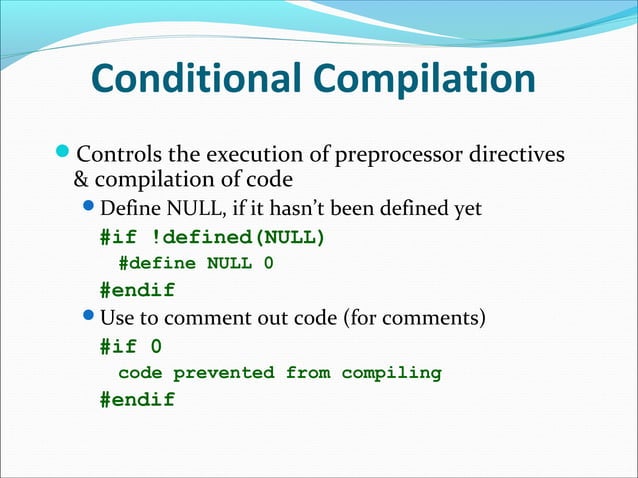 Conditional Compilation

Controls the execution of preprocessor directives & compilation of code

Define NULL, if it hasn't been defined yet

#if !defined(NULL)
#define NULL 0
#endif

Use to comment out code (for comments)

#if 0
code prevented from compiling
#endif